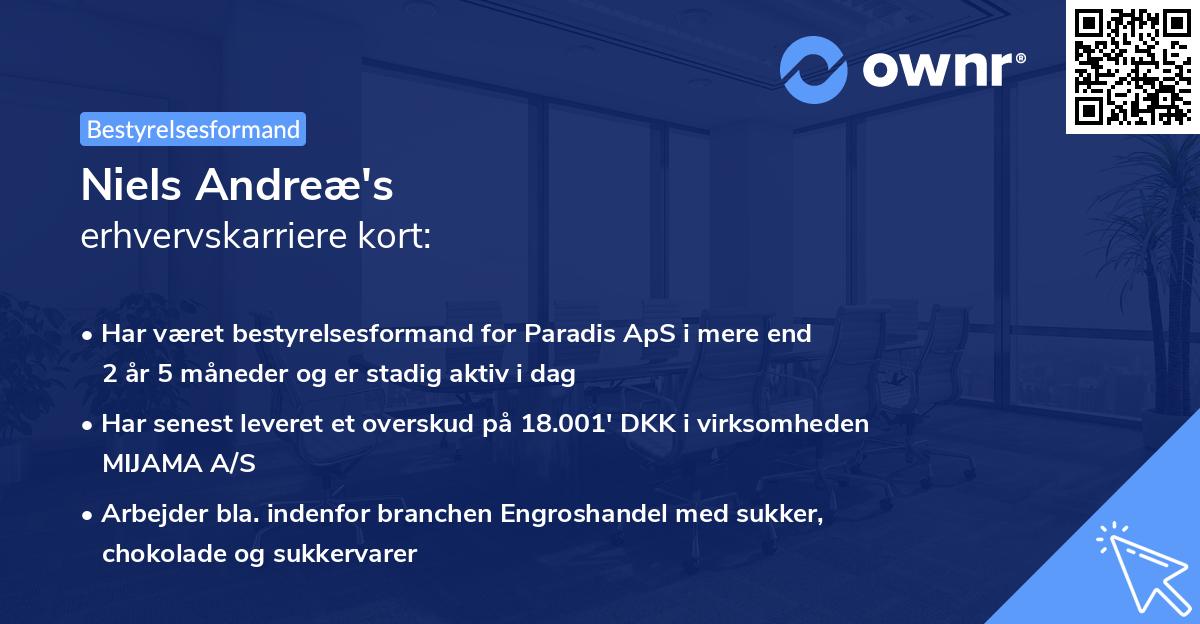 ownr®

Bestyrelsesformand

Niels Andreæ's
erhvervskarriere kort:

• Har været bestyrelsesformand for Paradis ApS i mere end 2 år 5 måneder og er stadig aktiv i dag

• Har senest leveret et overskud på 18.001' DKK i virksomheden MIJAMA A/S

• Arbejder bla. indenfor branchen Engroshandel med sukker, chokolade og sukkervarer